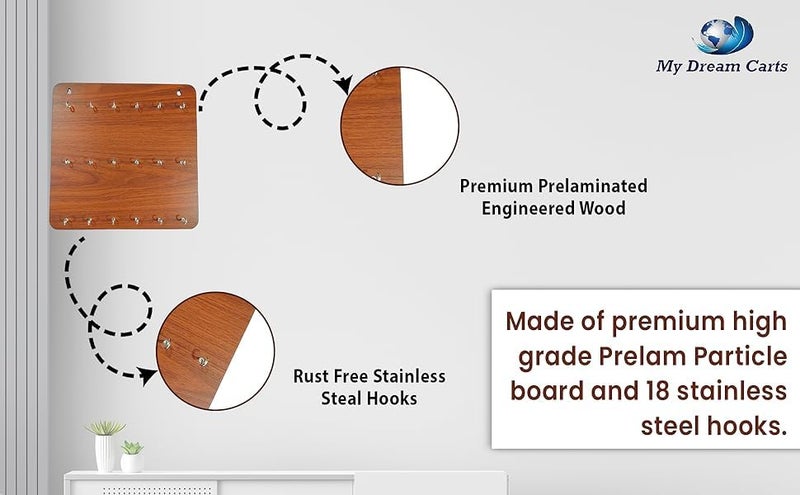 My Dream Carts

Premium Prelaminated
Engineered Wood

Rust Free Stainless
Steal Hooks

Made of premium high grade Prelam Particle board and 18 stainless steel hooks.